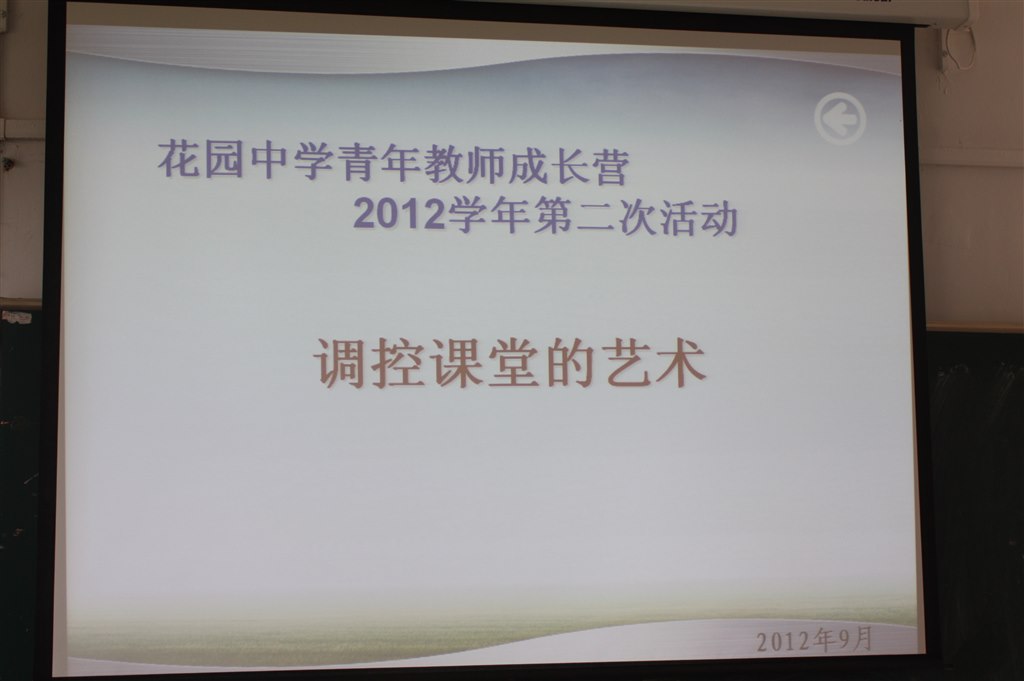 花园中学青年教师成长营
2012学年第二次活动

调控课堂的艺术

2012年9月